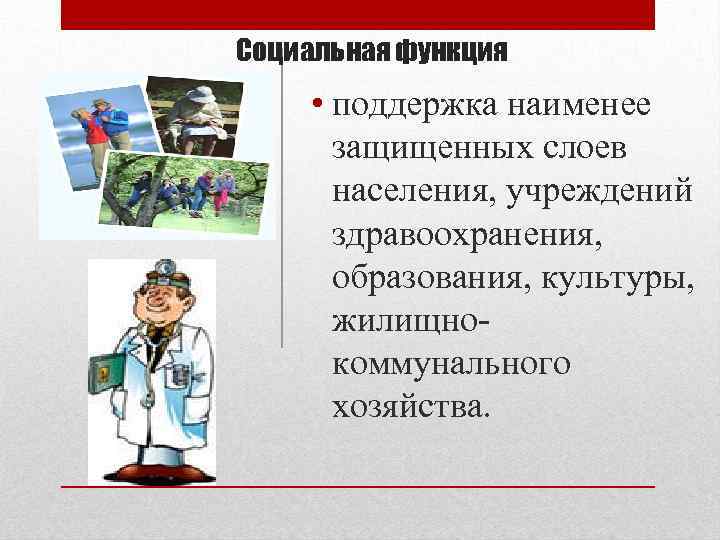 Социальная функция

• поддержка наименее защищенных слоев населения, учреждений здравоохранения, образования, культуры, жилищно-коммунального хозяйства.